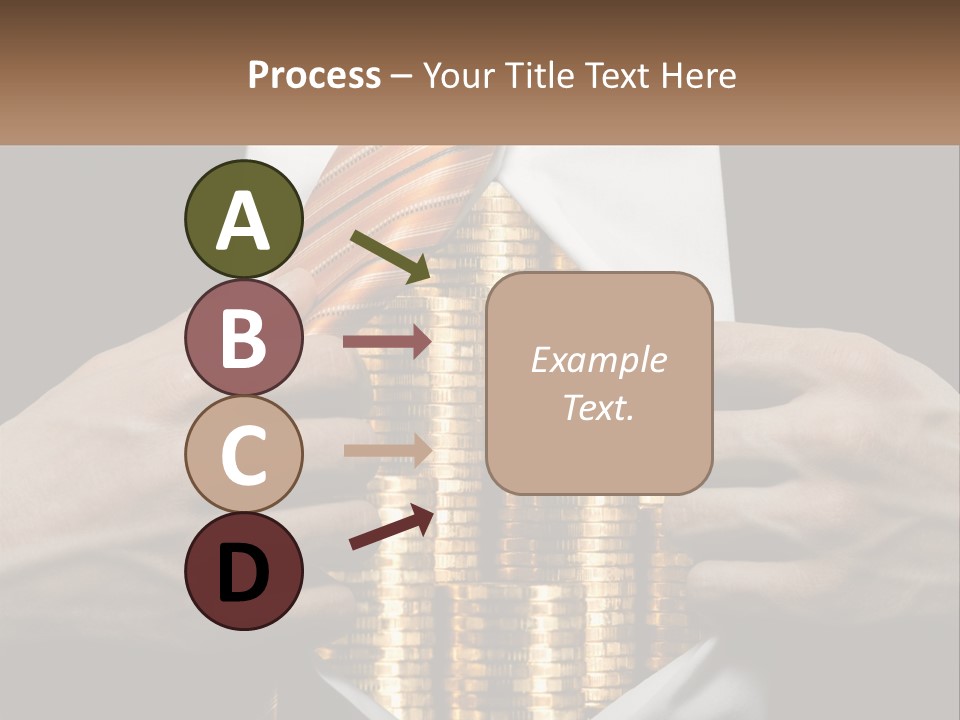 Process – Your Title Text Here

A

B

C

D

Example Text.